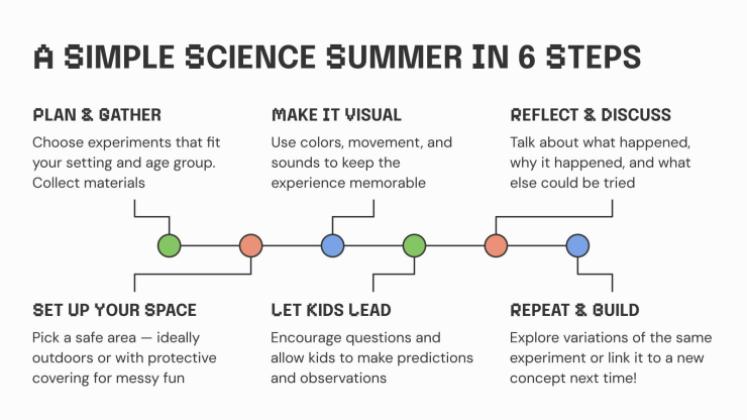 A SIMPLE SCIENCE SUMMER IN 6 STEPS

PLAN & GATHER

Choose experiments that fit your setting and age group. Collect materials

MAKE IT VISUAL

Use colors, movement, and sounds to keep the experience memorable

REFLECT & DISCUSS

Talk about what happened, why it happened, and what else could be tried

SET UP YOUR SPACE

Pick a safe area — ideally outdoors or with protective covering for messy fun

LET KIDS LEAD

Encourage questions and allow kids to make predictions and observations

REPEAT & BUILD

Explore variations of the same experiment or link it to a new concept next time!